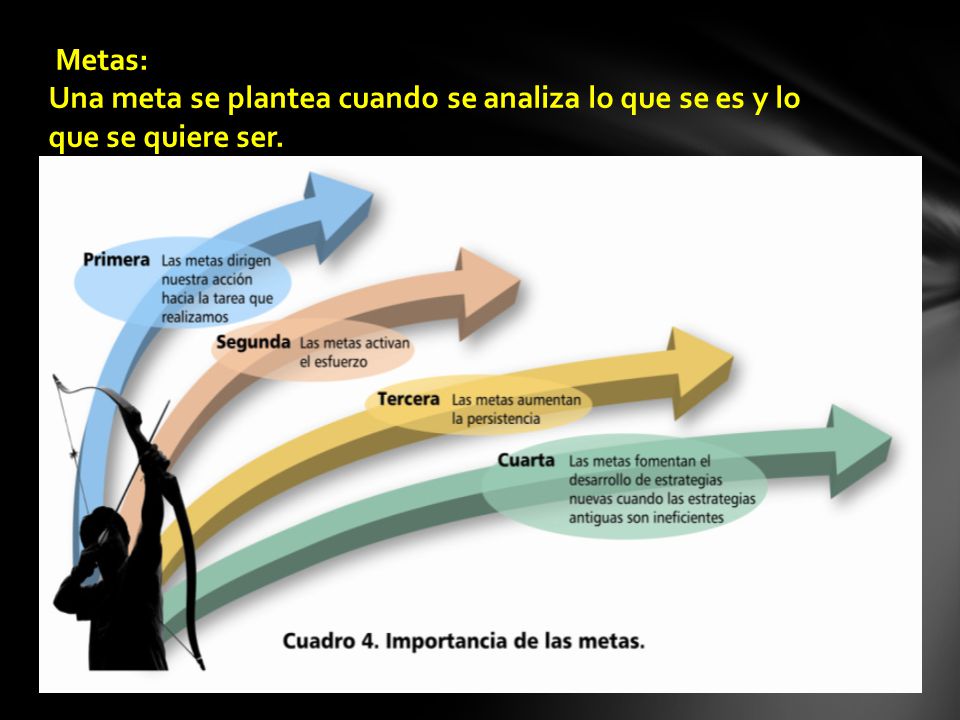 Metas:
Una meta se plantea cuando se analiza lo que se es y lo que se quiere ser.

Primera Las metas dirigen nuestra acción hacia la tarea que realizamos

Segunda Las metas activan el esfuerzo

Tercera Las metas aumentan la persistencia

Cuarta Las metas fomentan el desarrollo de estrategias nuevas cuando las estrategias antiguas son ineficientes

Cuadro 4. Importancia de las metas.